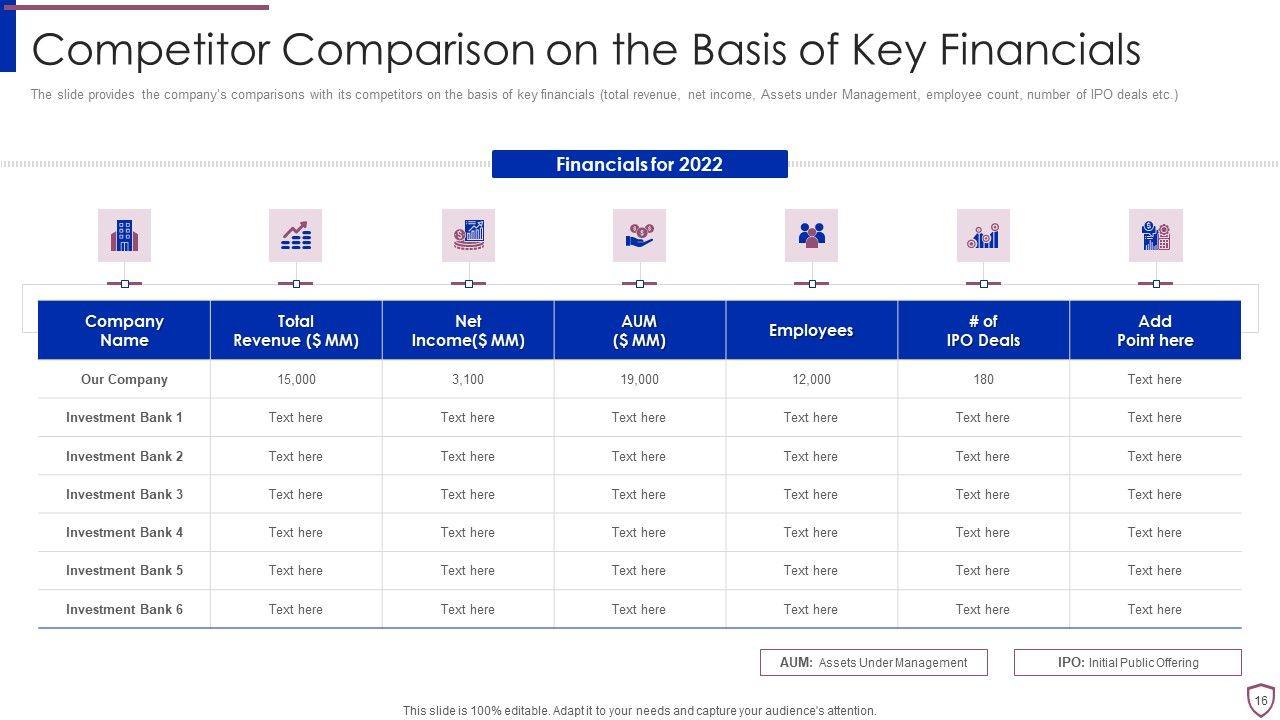 Competitor Comparison on the Basis of Key Financials

The slide provides the company's comparisons with its competitors on the basis of key financials (total revenue, net income, Assets under Management, employee count, number of IPO deals etc.)

Financials for 2022

| Company Name | Total Revenue ($ MM) | Net Income($ MM) | AUM ($ MM) | Employees | # of IPO Deals | Add Point here |
|---|---|---|---|---|---|---|
| Our Company | 15,000 | 3,100 | 19,000 | 12,000 | 180 | Text here |
| Investment Bank 1 | Text here | Text here | Text here | Text here | Text here | Text here |
| Investment Bank 2 | Text here | Text here | Text here | Text here | Text here | Text here |
| Investment Bank 3 | Text here | Text here | Text here | Text here | Text here | Text here |
| Investment Bank 4 | Text here | Text here | Text here | Text here | Text here | Text here |
| Investment Bank 5 | Text here | Text here | Text here | Text here | Text here | Text here |
| Investment Bank 6 | Text here | Text here | Text here | Text here | Text here | Text here |

AUM: Assets Under Management

IPO: Initial Public Offering

This slide is 100% editable. Adapt it to your needs and capture your audience's attention.

16